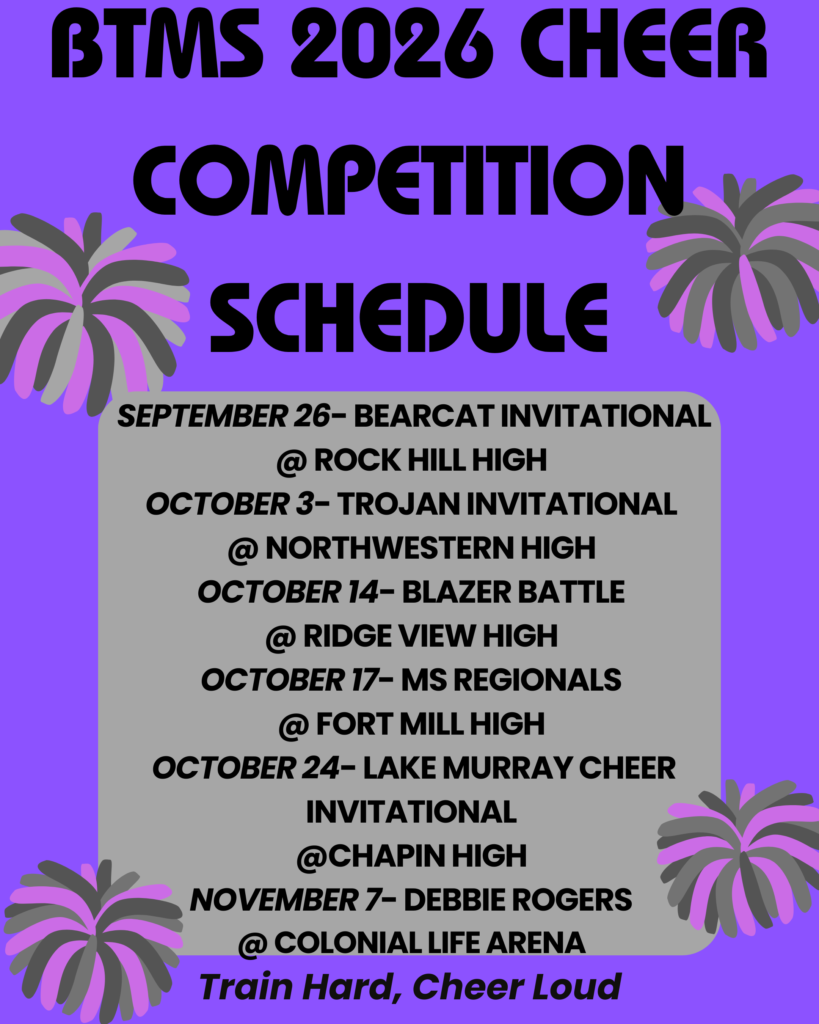 BTMS 2026 CHEER COMPETITION SCHEDULE

SEPTEMBER 26- BEARCAT INVITATIONAL
@ ROCK HILL HIGH
OCTOBER 3- TROJAN INVITATIONAL
@ NORTHWESTERN HIGH
OCTOBER 14- BLAZER BATTLE
@ RIDGE VIEW HIGH
OCTOBER 17- MS REGIONALS
@ FORT MILL HIGH
OCTOBER 24- LAKE MURRAY CHEER INVITATIONAL
@CHAPIN HIGH
NOVEMBER 7- DEBBIE ROGERS
@ COLONIAL LIFE ARENA

Train Hard, Cheer Loud